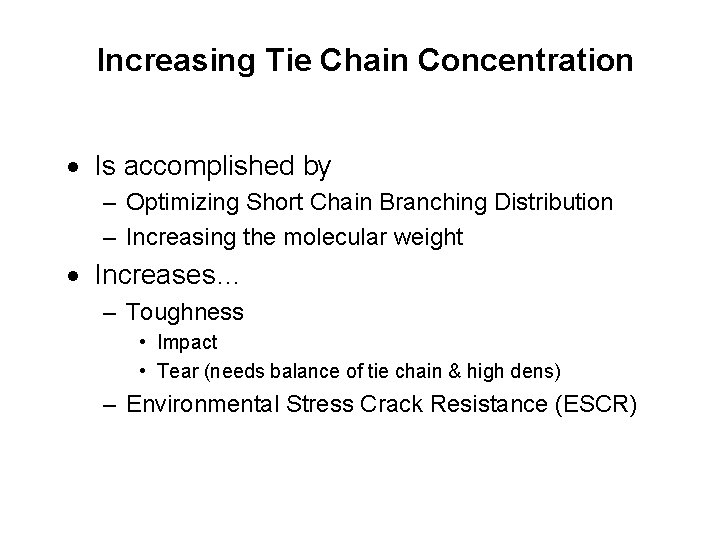 Increasing Tie Chain Concentration

• Is accomplished by
– Optimizing Short Chain Branching Distribution
– Increasing the molecular weight
• Increases…
– Toughness
• Impact
• Tear (needs balance of tie chain & high dens)
– Environmental Stress Crack Resistance (ESCR)